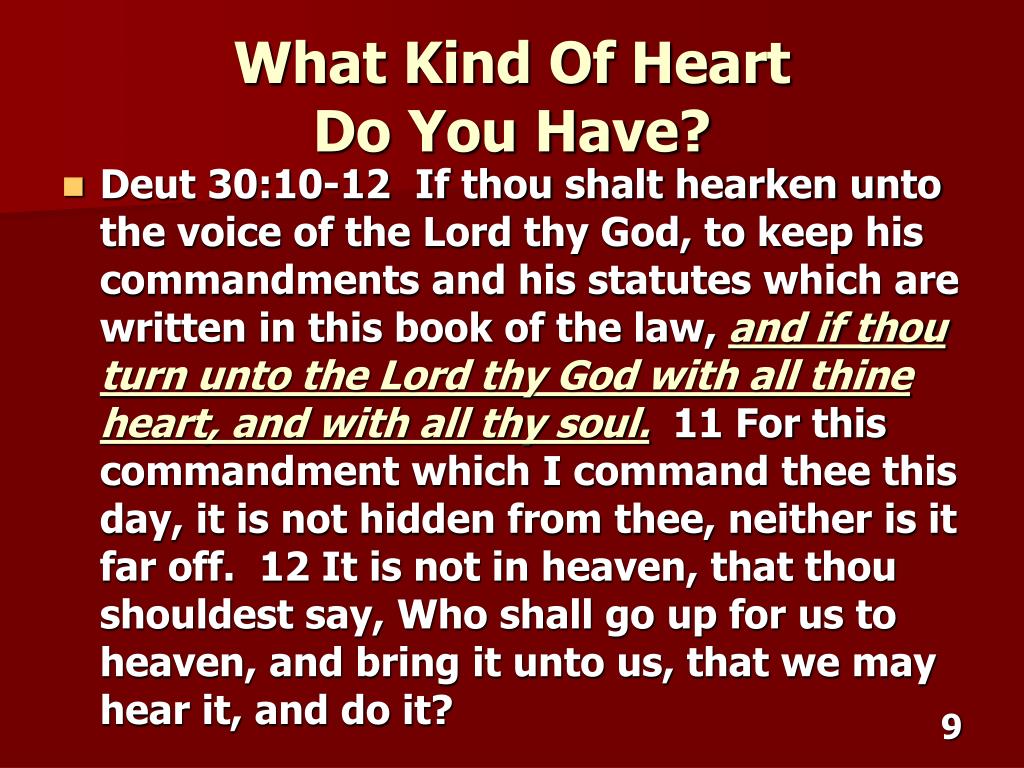 What Kind Of Heart
Do You Have?

Deut 30:10-12 If thou shalt hearken unto the voice of the Lord thy God, to keep his commandments and his statutes which are written in this book of the law, and if thou turn unto the Lord thy God with all thine heart, and with all thy soul. 11 For this commandment which I command thee this day, it is not hidden from thee, neither is it far off. 12 It is not in heaven, that thou shouldest say, Who shall go up for us to heaven, and bring it unto us, that we may hear it, and do it?

9